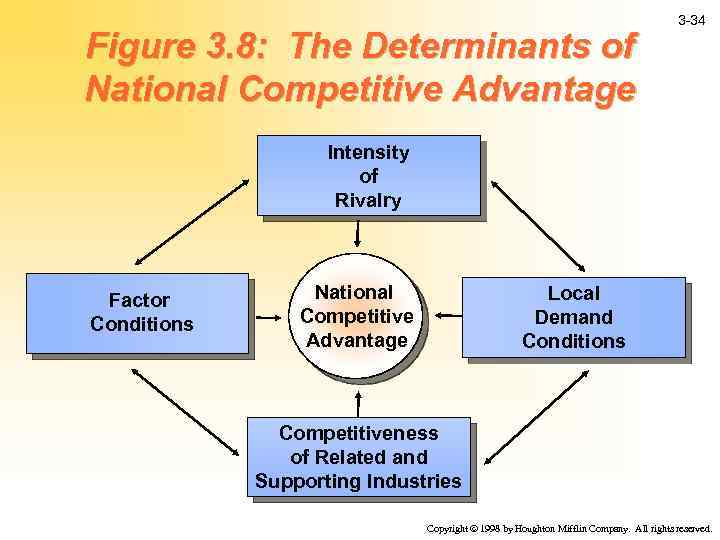 3-34

Figure 3.8: The Determinants of National Competitive Advantage

Intensity of Rivalry

Factor Conditions

National Competitive Advantage

Local Demand Conditions

Competitiveness of Related and Supporting Industries

Copyright © 1998 by Houghton Mifflin Company. All rights reserved.